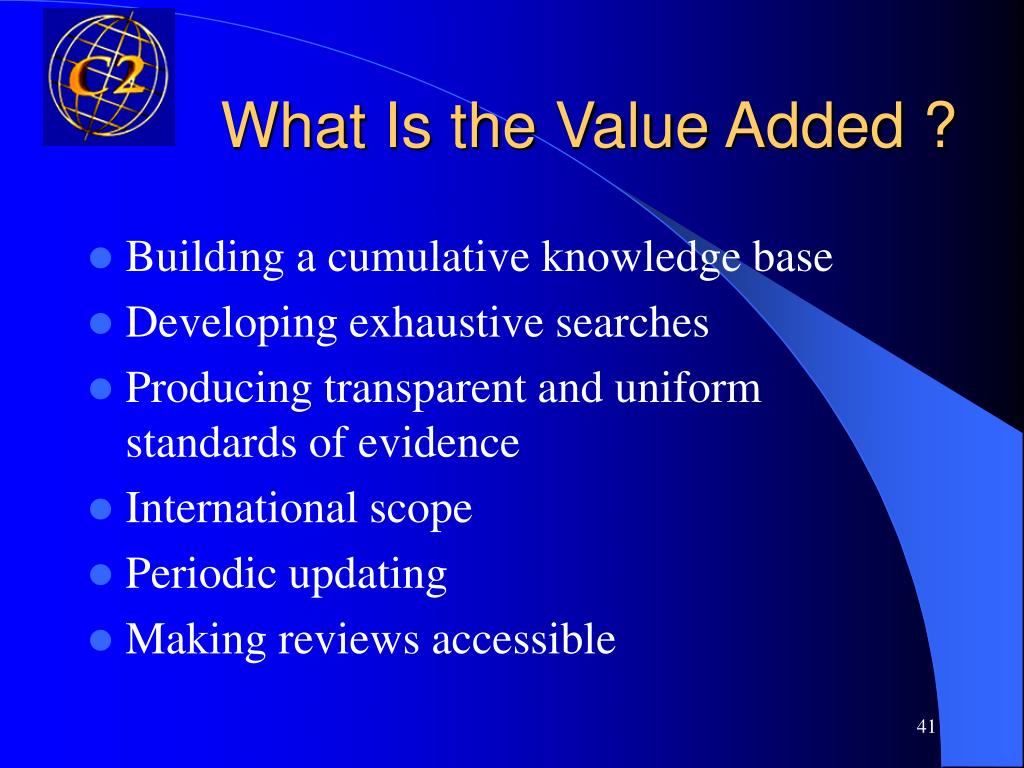 C2

What Is the Value Added ?

- Building a cumulative knowledge base
- Developing exhaustive searches
- Producing transparent and uniform standards of evidence
- International scope
- Periodic updating
- Making reviews accessible

41